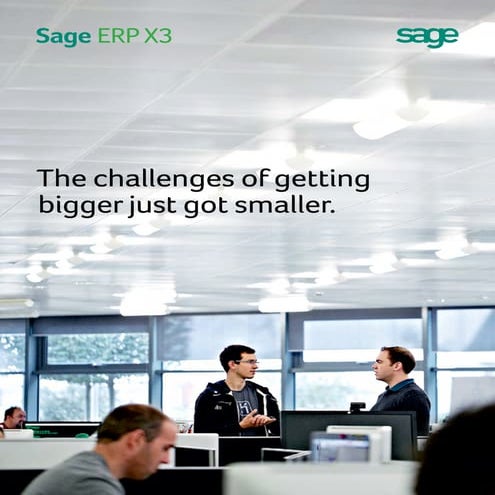 Sage ERP X3

sage

The challenges of getting bigger just got smaller.